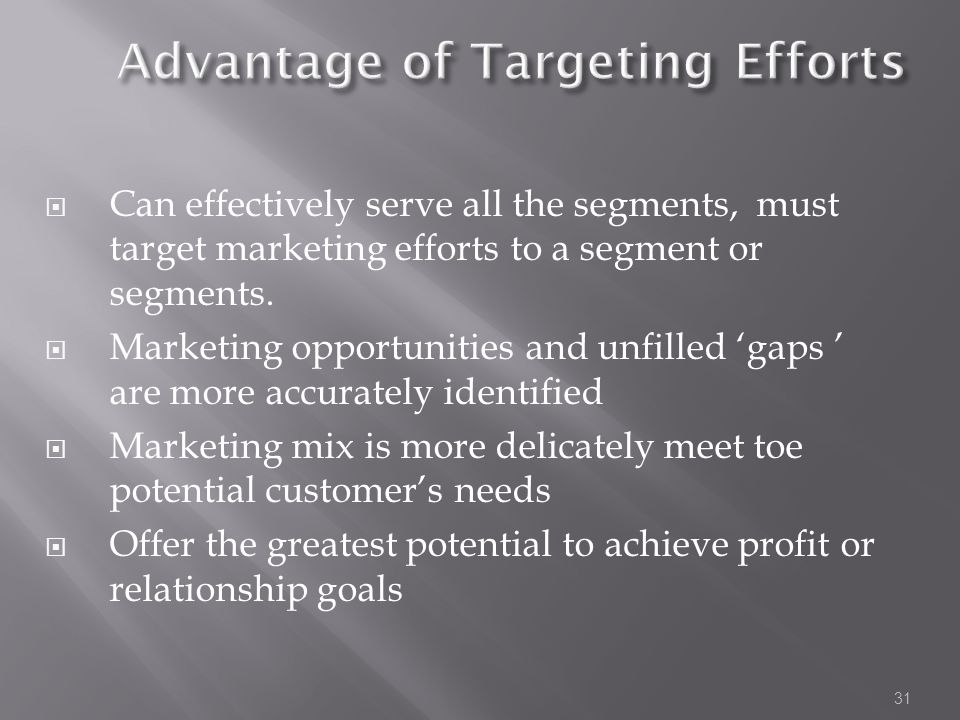 Advantage of Targeting Efforts

Can effectively serve all the segments, must target marketing efforts to a segment or segments.

Marketing opportunities and unfilled ‘gaps ’ are more accurately identified

Marketing mix is more delicately meet toe potential customer’s needs

Offer the greatest potential to achieve profit or relationship goals

31